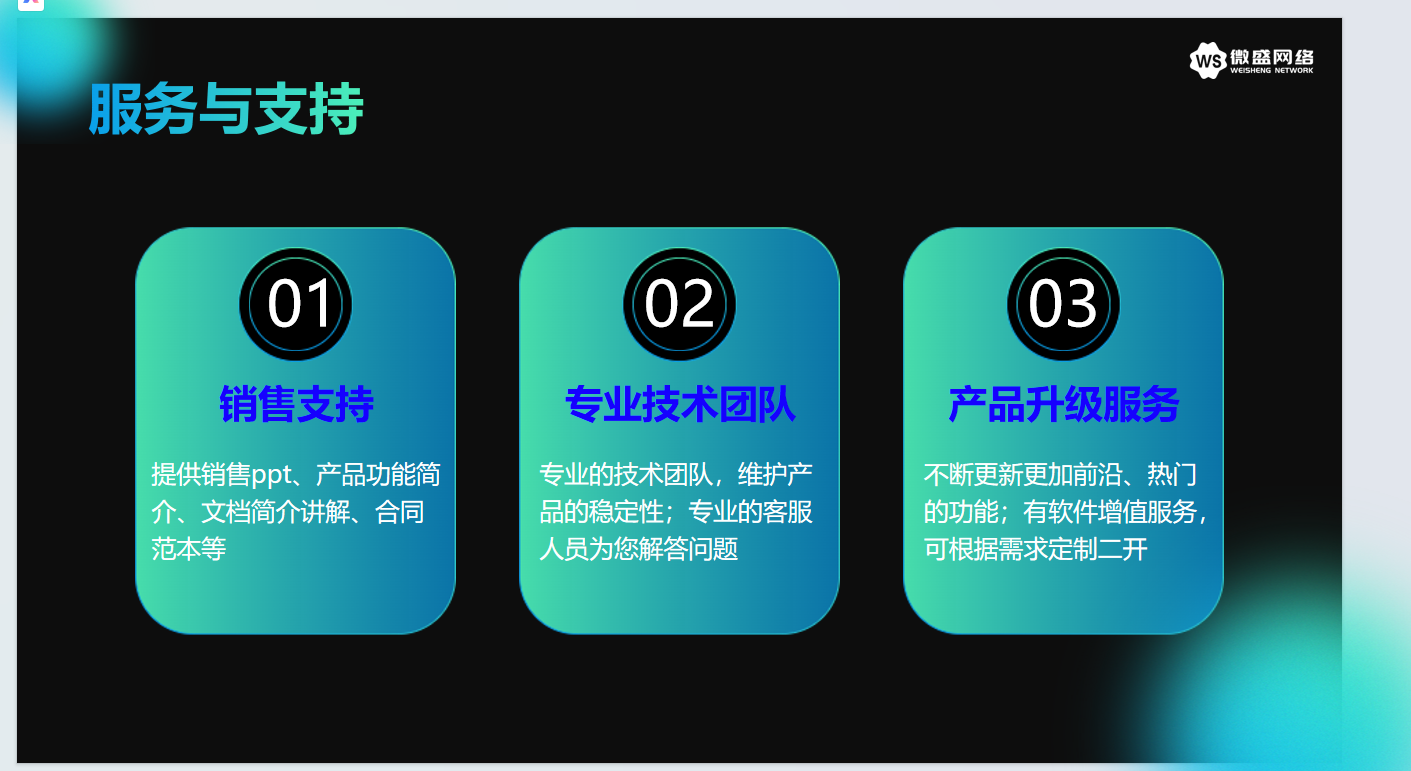 WS 微盛网络 WEISHENG NETWORK

服务与支持

01
销售支持
提供销售ppt、产品功能简介、文档简介讲解、合同范本等

02
专业技术团队
专业的技术团队，维护产品的稳定性；专业的客服人员为您解答问题

03
产品升级服务
不断更新更加前沿、热门的功能；有软件增值服务，可根据需求定制二开